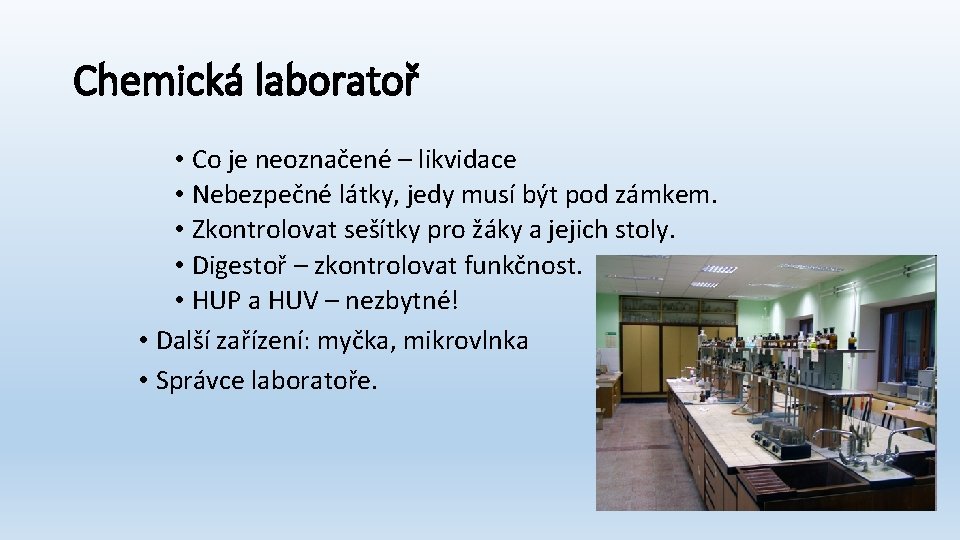 Chemická laboratoř

• Co je neoznačené – likvidace
• Nebezpečné látky, jedy musí být pod zámkem.
• Zkontrolovat sešítky pro žáky a jejich stoly.
• Digestoř – zkontrolovat funkčnost.
• HUP a HUV – nezbytné!
• Další zařízení: myčka, mikrovlnka
• Správce laboratoře.